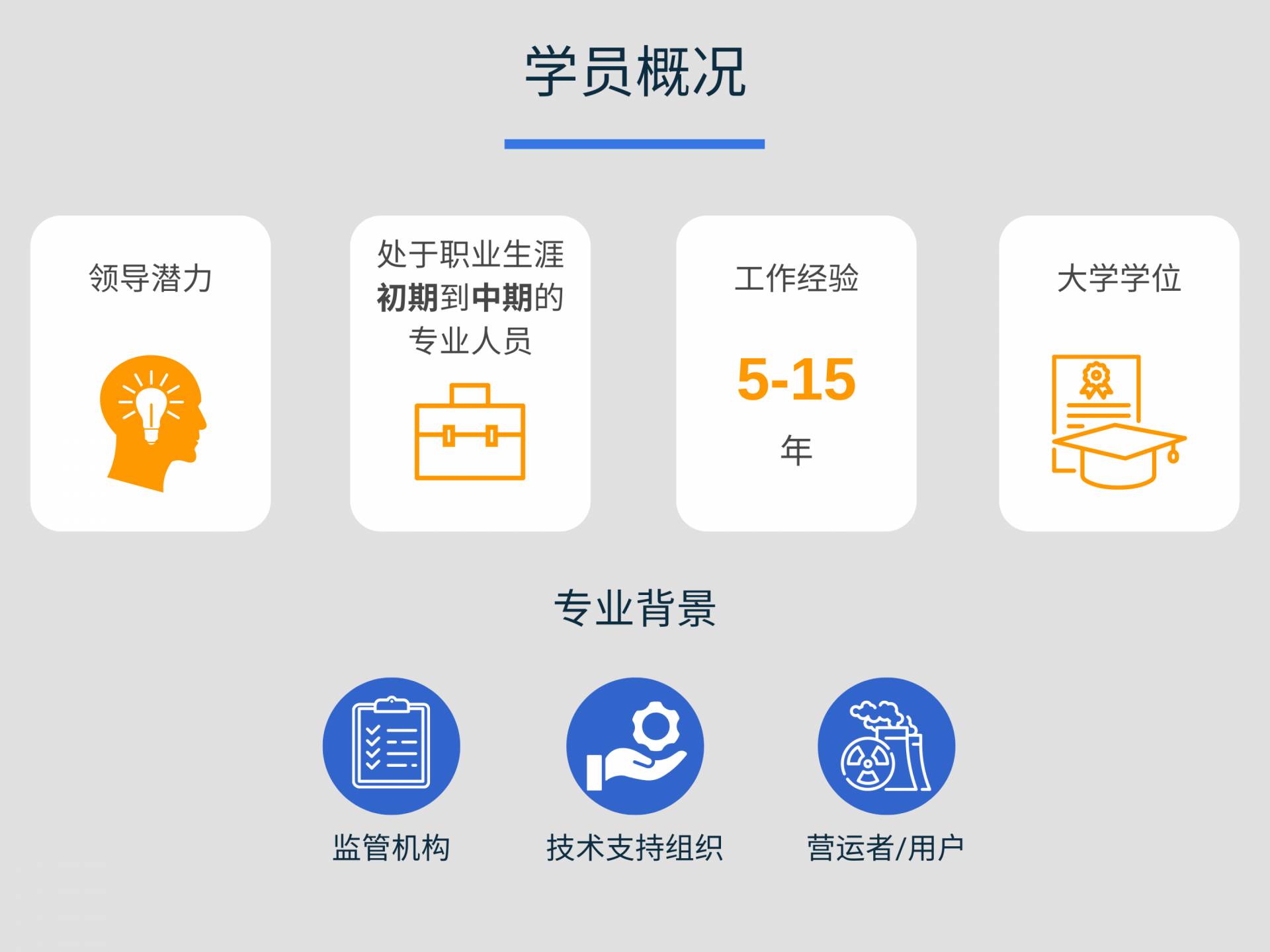 学员概况

领导潜力

处于职业生涯初期到中期的专业人员

工作经验

5-15

年

大学学位

专业背景

监管机构

技术支持组织

营运者/用户